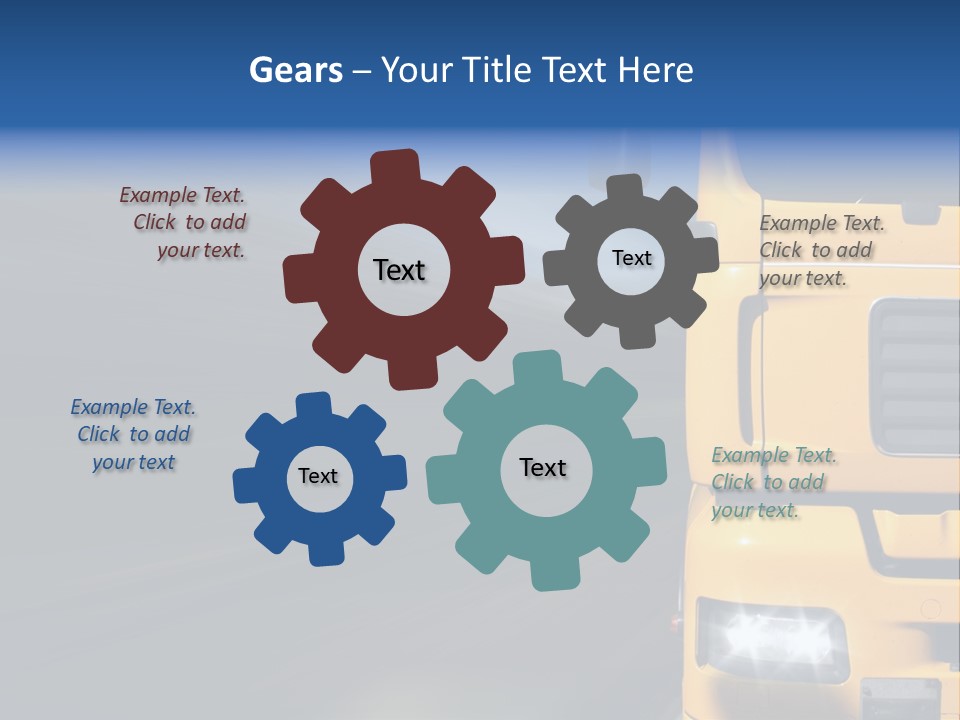 Gears – Your Title Text Here

Example Text. Click to add your text.

Text

Text

Example Text. Click to add your text.

Example Text. Click to add your text

Text

Text

Example Text. Click to add your text.